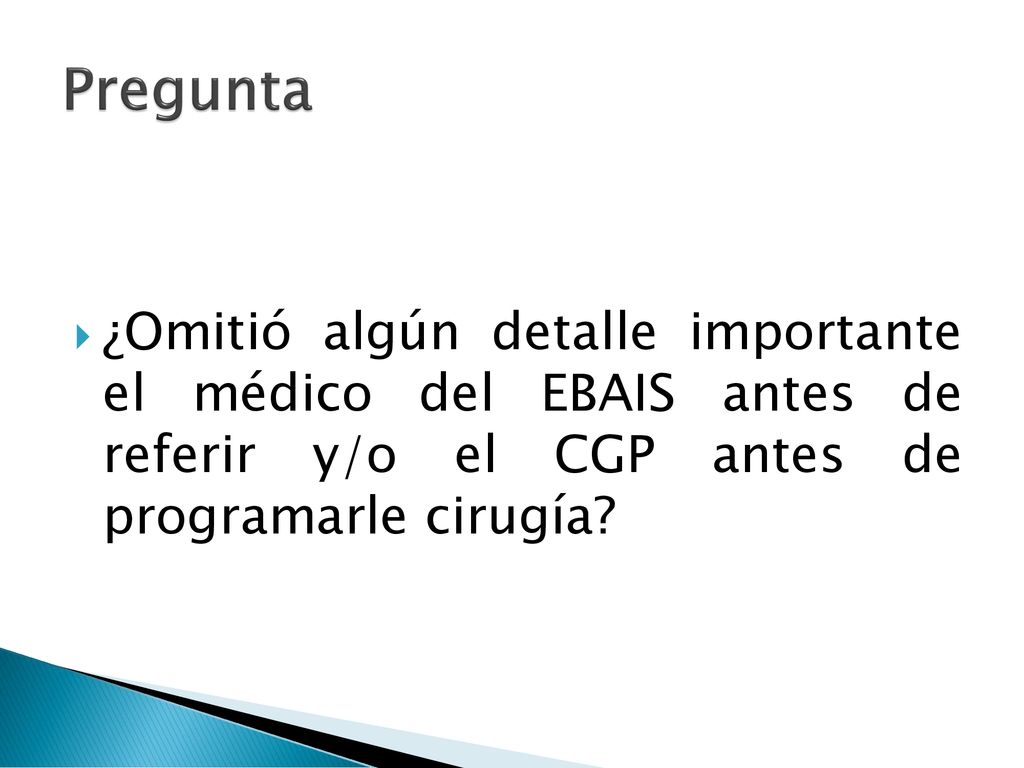 Pregunta

¿Omitió algún detalle importante el médico del EBAIS antes de referir y/o el CGP antes de programarle cirugía?